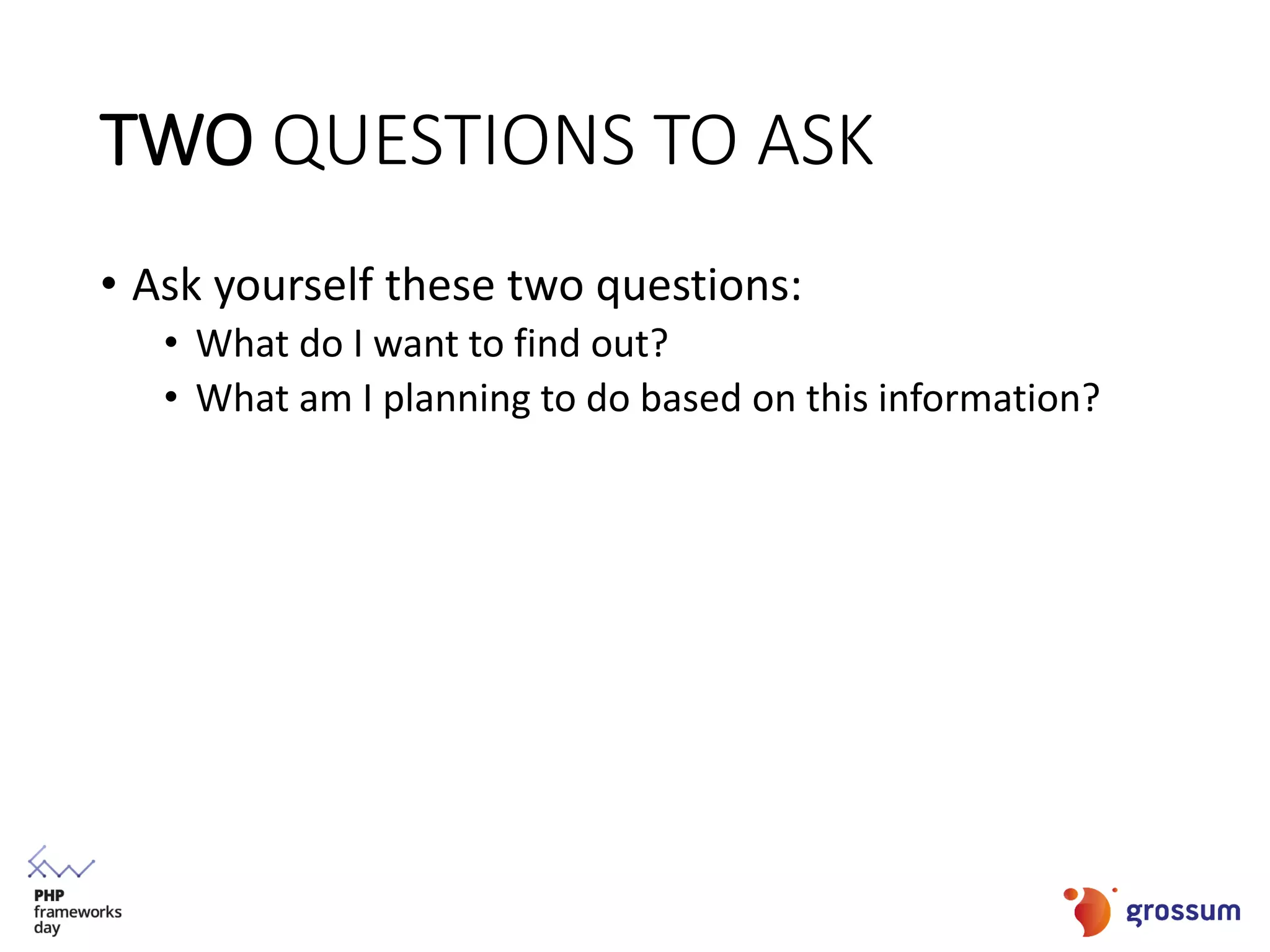 TWO QUESTIONS TO ASK

• Ask yourself these two questions:
  • What do I want to find out?
  • What am I planning to do based on this information?

PHP frameworks day

grossum